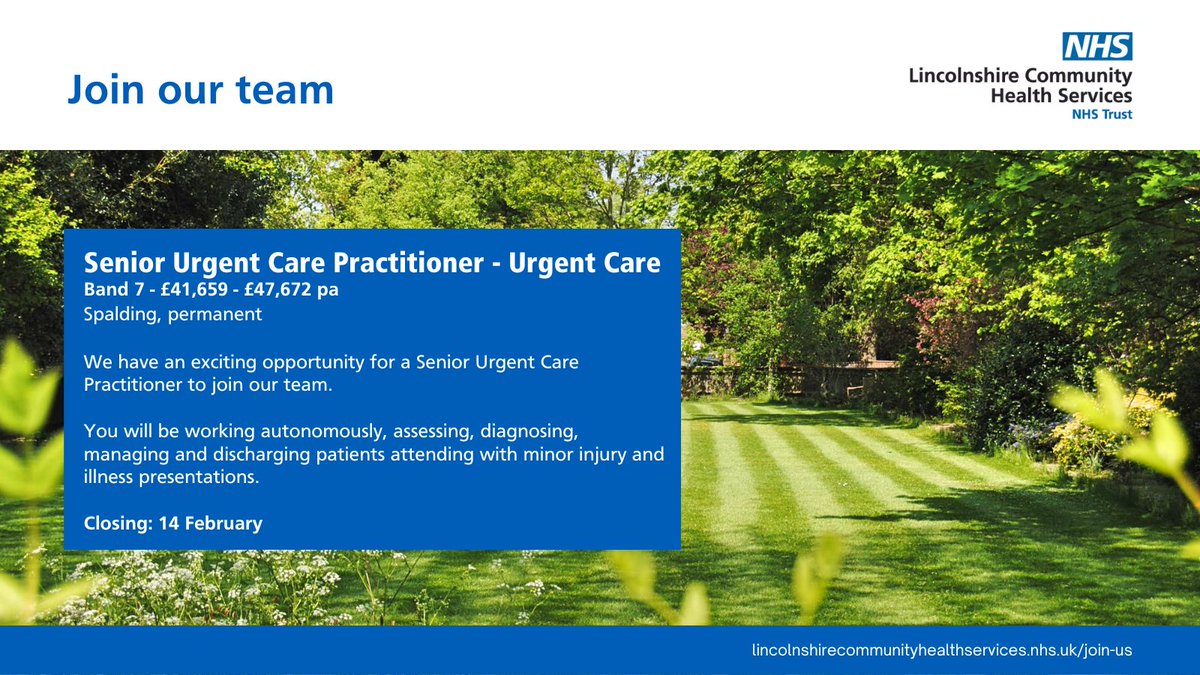 Join our team

NHS
Lincolnshire Community Health Services
NHS Trust

Senior Urgent Care Practitioner - Urgent Care
Band 7 - £41,659 - £47,672 pa
Spalding, permanent

We have an exciting opportunity for a Senior Urgent Care Practitioner to join our team.

You will be working autonomously, assessing, diagnosing, managing and discharging patients attending with minor injury and illness presentations.

Closing: 14 February

lincolnshirecommunityhealthservices.nhs.uk/join-us